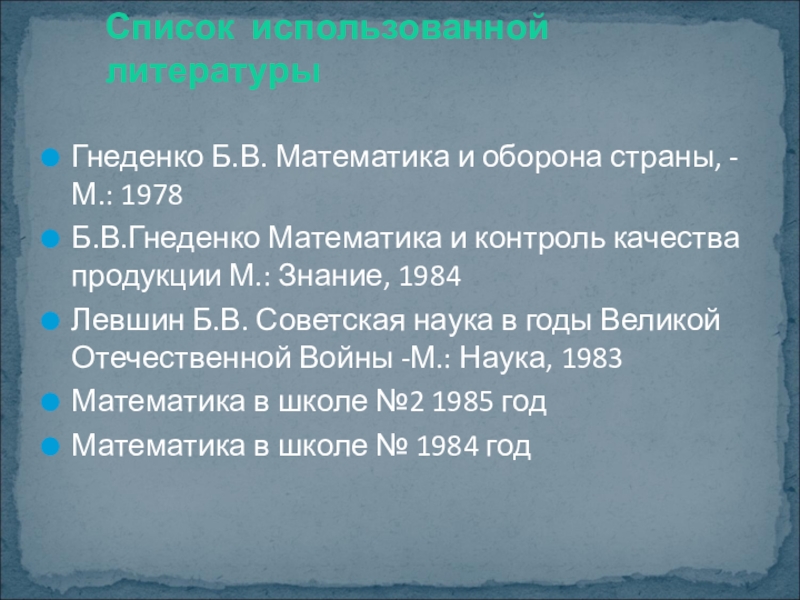 Список использованной литературы

Гнеденко Б.В. Математика и оборона страны, - М.: 1978

Б.В.Гнеденко Математика и контроль качества продукции М.: Знание, 1984

Левшин Б.В. Советская наука в годы Великой Отечественной Войны -М.: Наука, 1983

Математика в школе №2 1985 год

Математика в школе № 1984 год